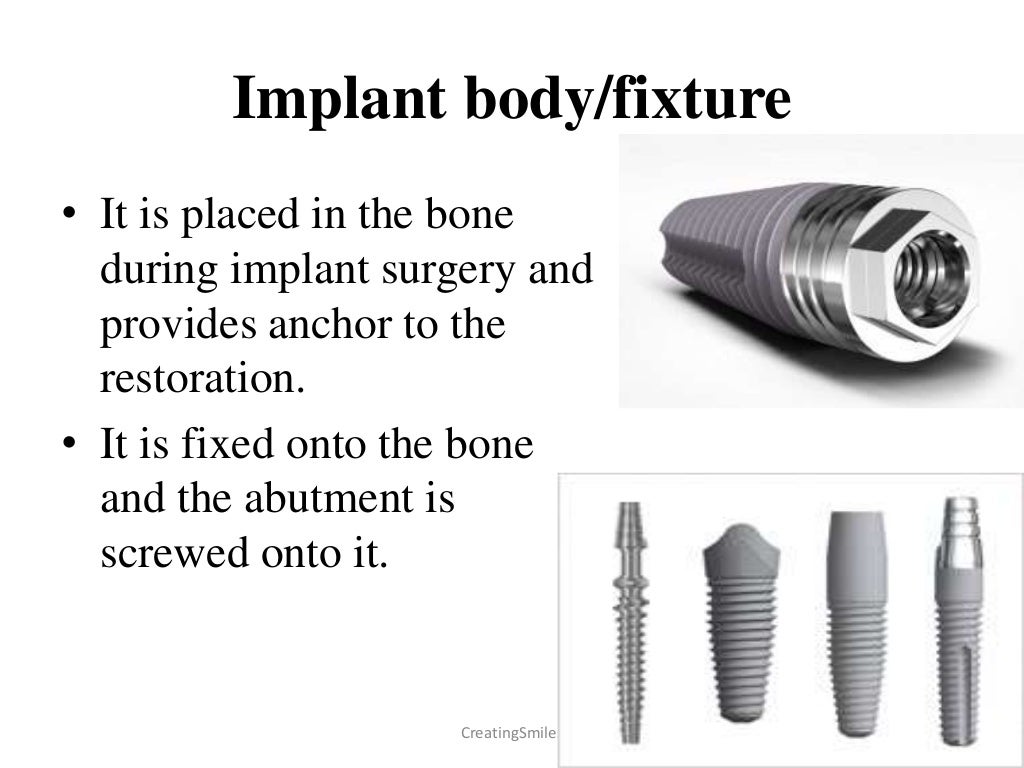 Implant body/fixture

• It is placed in the bone during implant surgery and provides anchor to the restoration.

• It is fixed onto the bone and the abutment is screwed onto it.

CreatingSmile